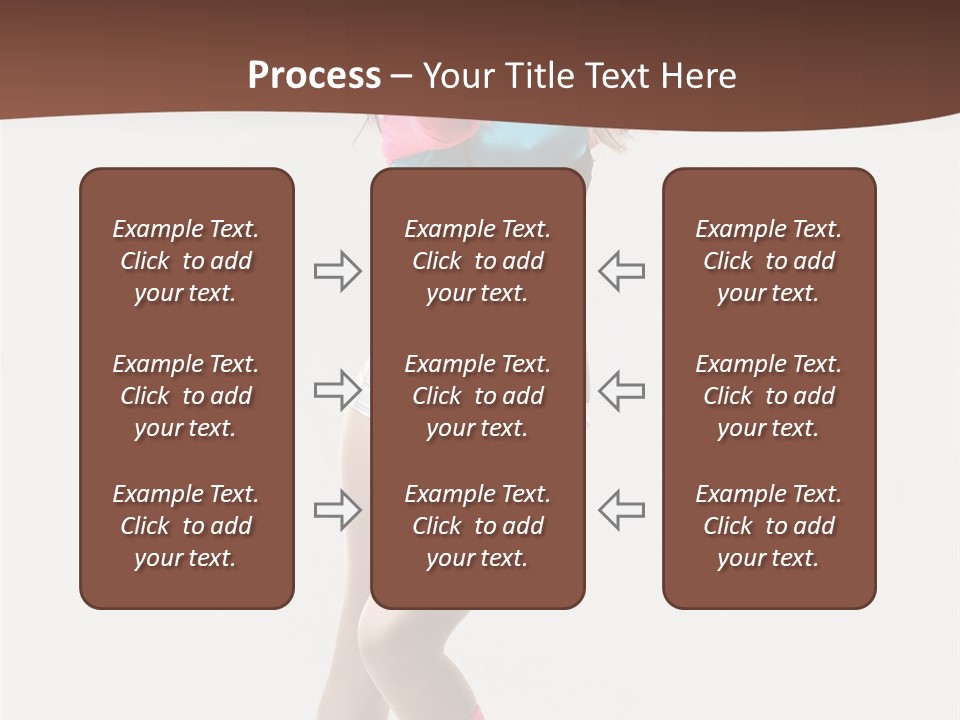 Process – Your Title Text Here

Example Text. Click to add your text.

Example Text. Click to add your text.

Example Text. Click to add your text.

Example Text. Click to add your text.

Example Text. Click to add your text.

Example Text. Click to add your text.

Example Text. Click to add your text.

Example Text. Click to add your text.

Example Text. Click to add your text.